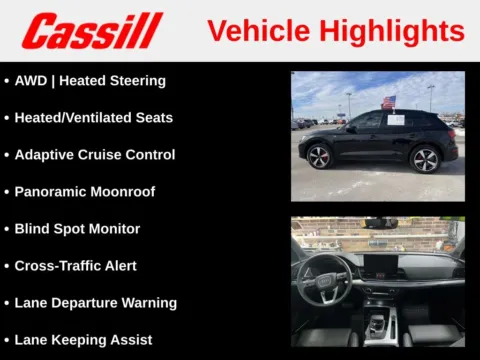 Cassill

Vehicle Highlights

• AWD | Heated Steering

• Heated/Ventilated Seats

• Adaptive Cruise Control

• Panoramic Moonroof

• Blind Spot Monitor

• Cross-Traffic Alert

• Lane Departure Warning

• Lane Keeping Assist